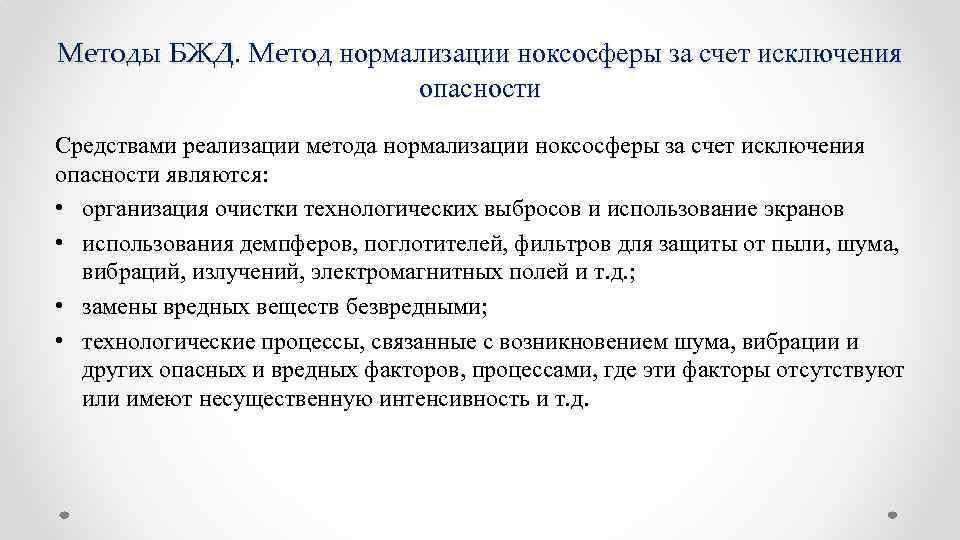 Методы БЖД. Метод нормализации ноксосферы за счет исключения опасности

Средствами реализации метода нормализации ноксосферы за счет исключения опасности являются:

• организация очистки технологических выбросов и использование экранов
• использования демпферов, поглотителей, фильтров для защиты от пыли, шума, вибраций, излучений, электромагнитных полей и т.д.;
• замены вредных веществ безвредными;
• технологические процессы, связанные с возникновением шума, вибрации и других опасных и вредных факторов, процессами, где эти факторы отсутствуют или имеют несущественную интенсивность и т.д.